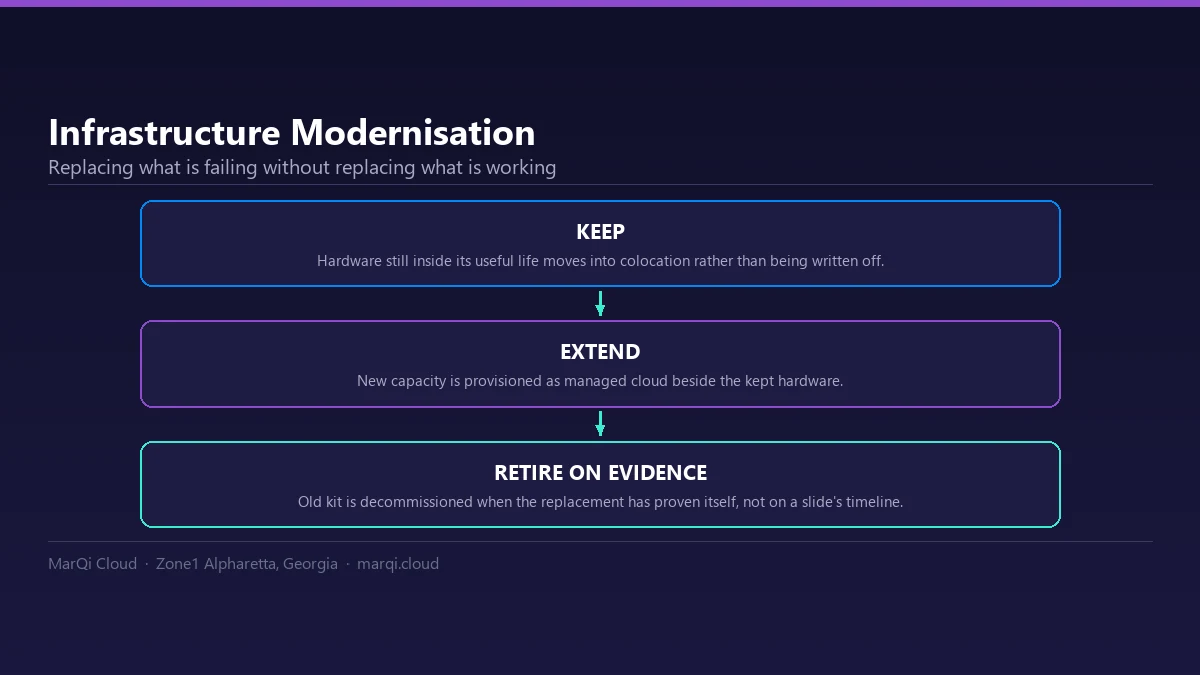 Infrastructure Modernisation

Replacing what is failing without replacing what is working

KEEP

Hardware still inside its useful life moves into colocation rather than being written off.

EXTEND

New capacity is provisioned as managed cloud beside the kept hardware.

RETIRE ON EVIDENCE

Old kit is decommissioned when the replacement has proven itself, not on a slide's timeline.

MarQi Cloud · Zone1 Alpharetta, Georgia · marqi.cloud